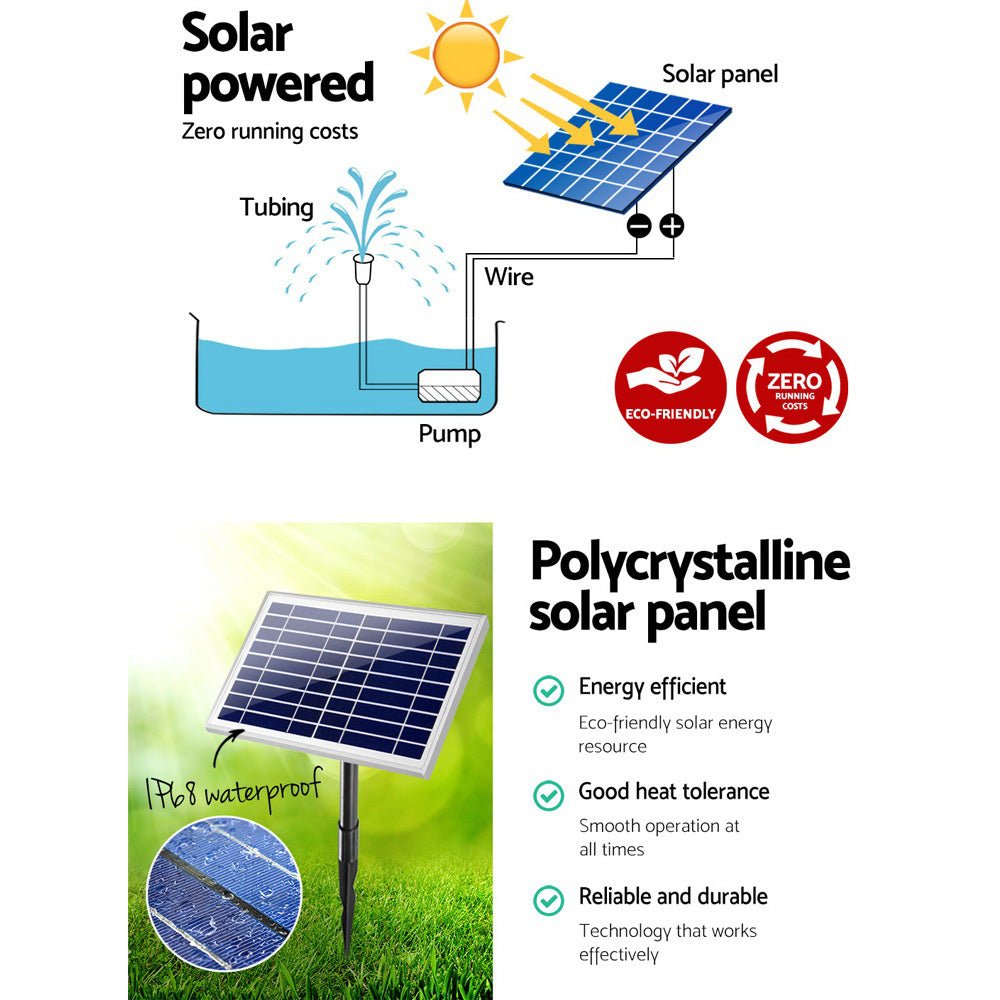 Solar powered
Zero running costs

Solar panel

Tubing

Wire

Pump

ECO-FRIENDLY

ZERO
RUNNING COSTS

IP68 waterproof

Polycrystalline solar panel

Energy efficient
Eco-friendly solar energy resource

Good heat tolerance
Smooth operation at all times

Reliable and durable
Technology that works effectively